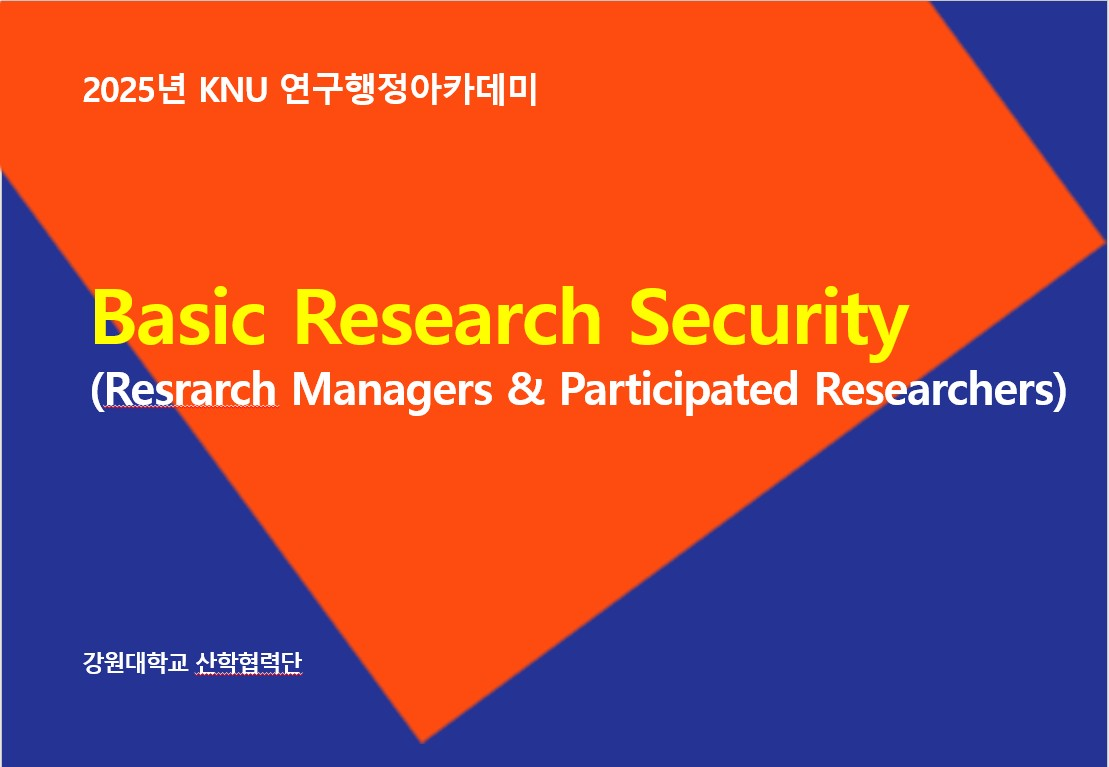 2025년 KNU 연구행정아카데미

Basic Research Security
(Resrarch Managers & Participated Researchers)

강원대학교 산학협력단